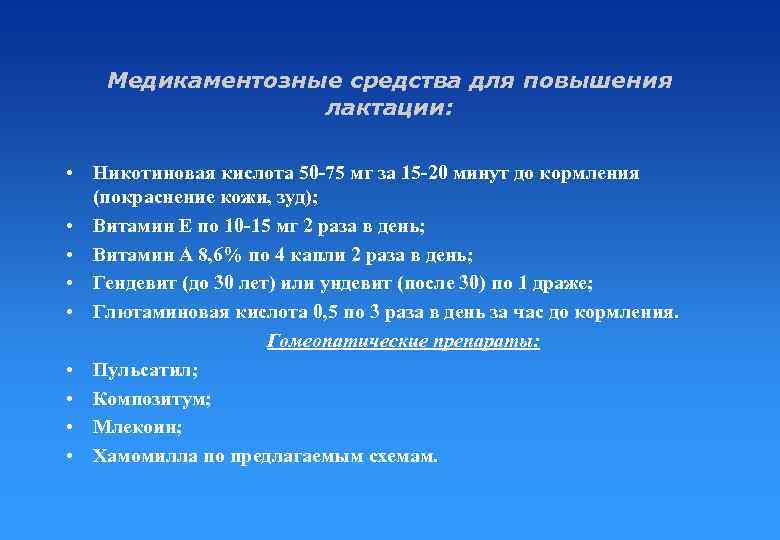 Медикаментозные средства для повышения лактации:

• Никотиновая кислота 50-75 мг за 15-20 минут до кормления (покраснение кожи, зуд);
• Витамин Е по 10-15 мг 2 раза в день;
• Витамин А 8,6% по 4 капли 2 раза в день;
• Гендевит (до 30 лет) или ундевит (после 30) по 1 драже;
• Глютаминовая кислота 0,5 по 3 раза в день за час до кормления.

Гомеопатические препараты:

• Пульсатил;
• Композитум;
• Млекоин;
• Хамомилла по предлагаемым схемам.